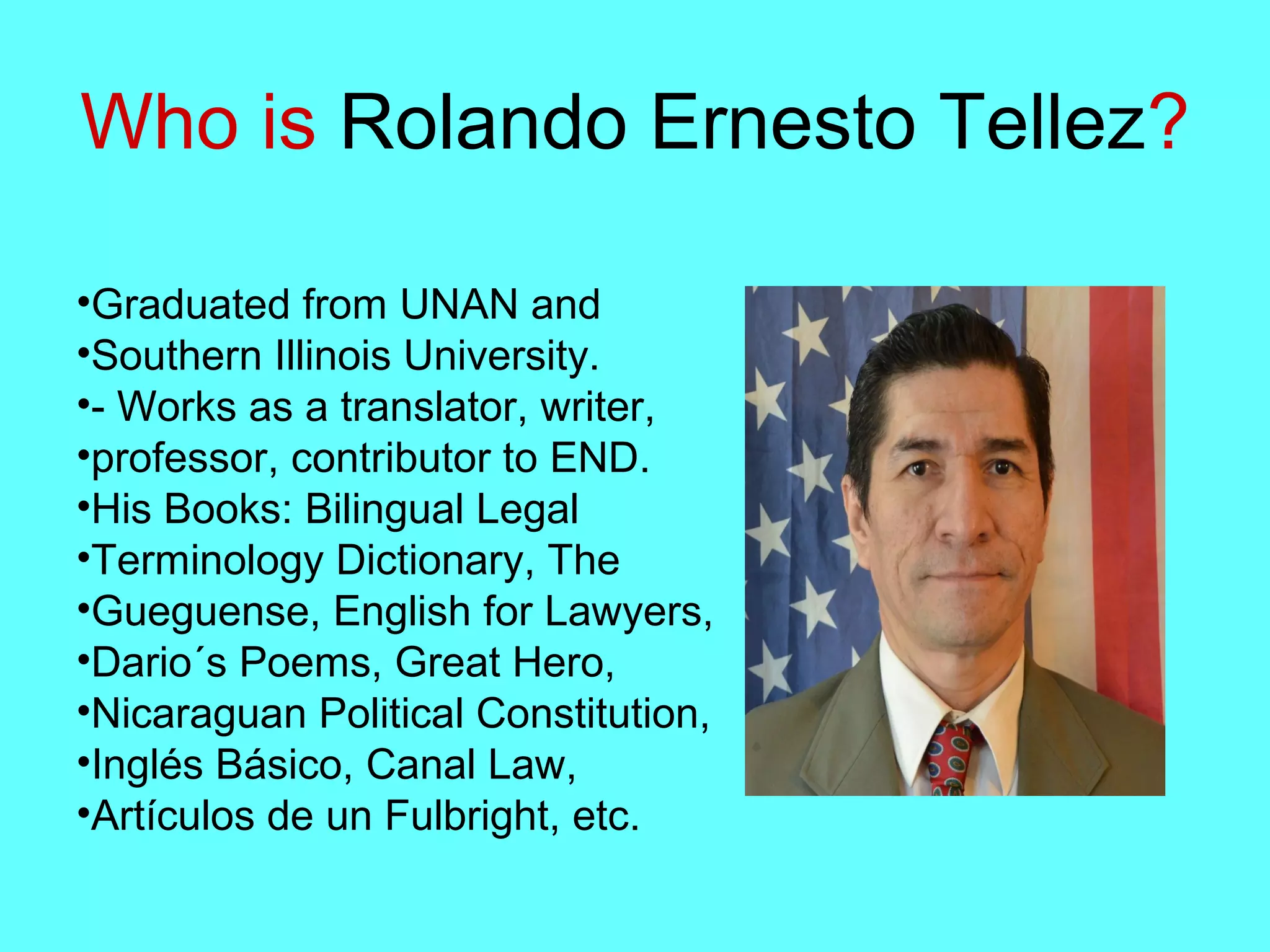 Who is Rolando Ernesto Tellez?

•Graduated from UNAN and
•Southern Illinois University.
•- Works as a translator, writer,
•professor, contributor to END.
•His Books: Bilingual Legal
•Terminology Dictionary, The
•Gueguense, English for Lawyers,
•Dario´s Poems, Great Hero,
•Nicaraguan Political Constitution,
•Inglés Básico, Canal Law,
•Artículos de un Fulbright, etc.